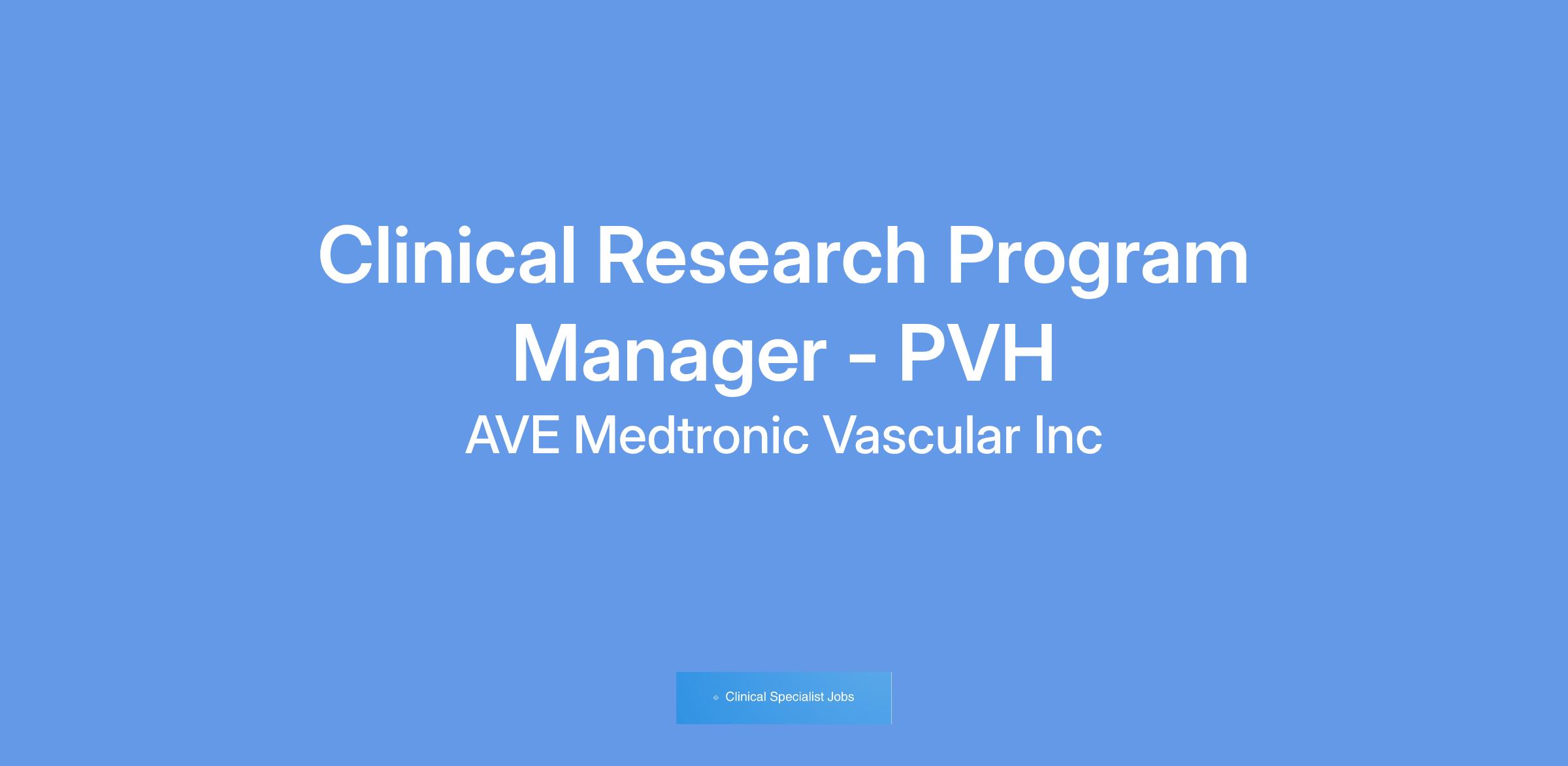 Clinical Research Program Manager - PVH

AVE Medtronic Vascular Inc

Clinical Specialist Jobs